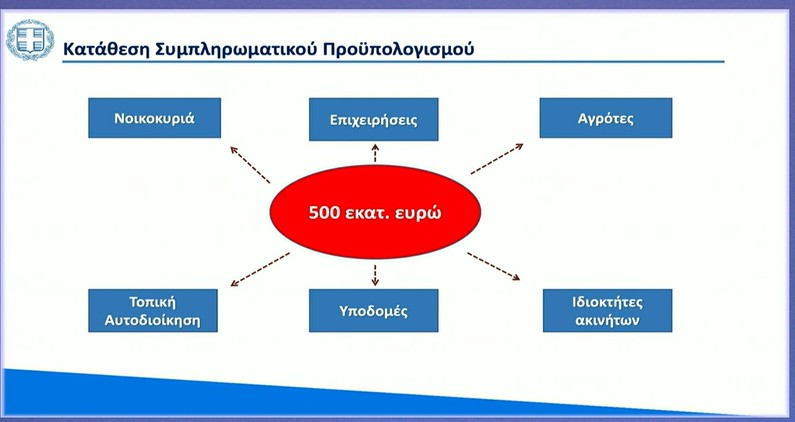 Κατάθεση Συμπληρωματικού Προϋπολογισμού

Νοικοκυριά

Επιχειρήσεις

Αγρότες

500 εκατ. ευρώ

Τοπική Αυτοδιοίκηση

Υποδομές

Ιδιοκτήτες ακινήτων